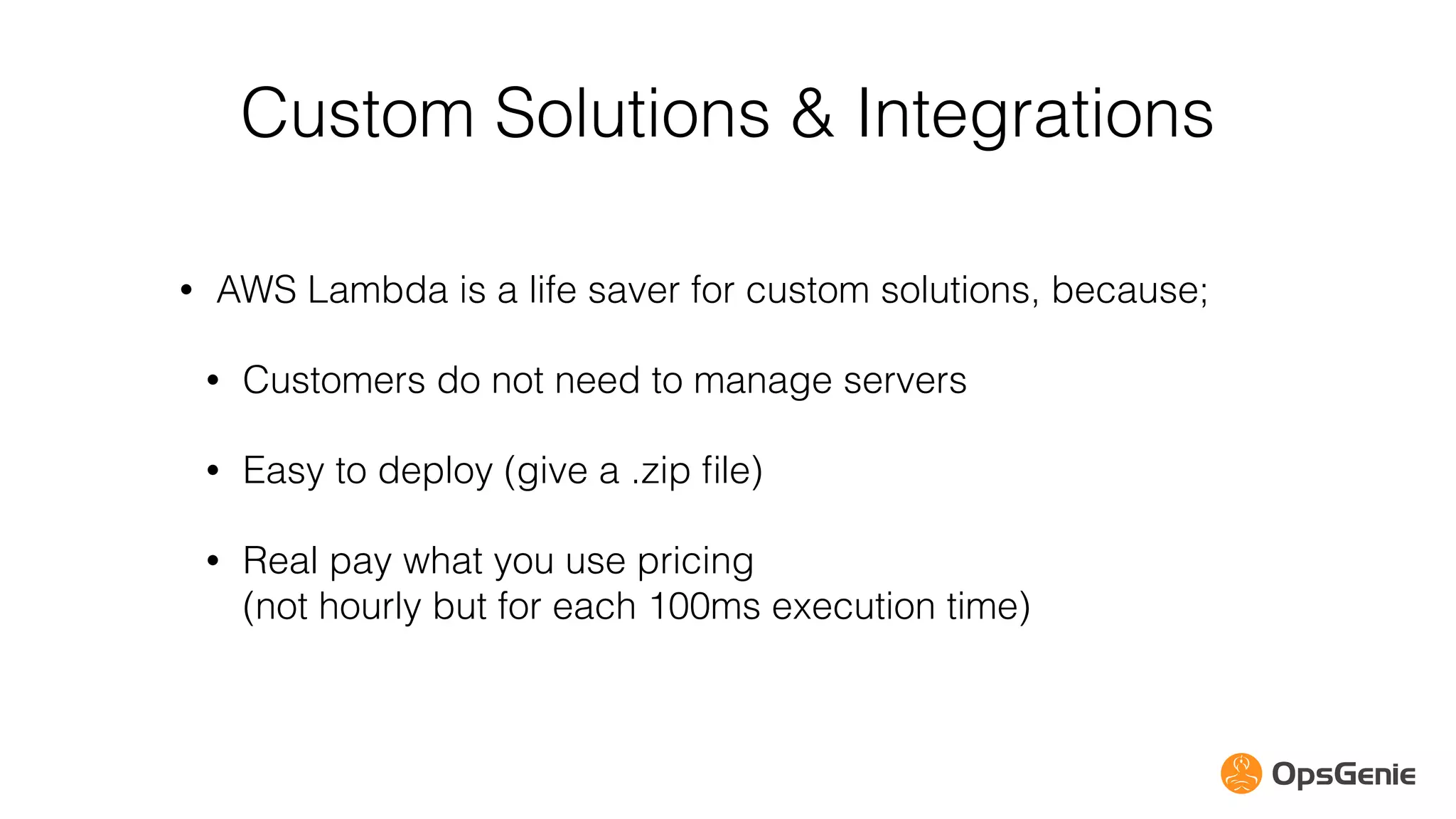 Custom Solutions & Integrations

• AWS Lambda is a life saver for custom solutions, because;

• Customers do not need to manage servers

• Easy to deploy (give a .zip file)

• Real pay what you use pricing (not hourly but for each 100ms execution time)

OpsGenie